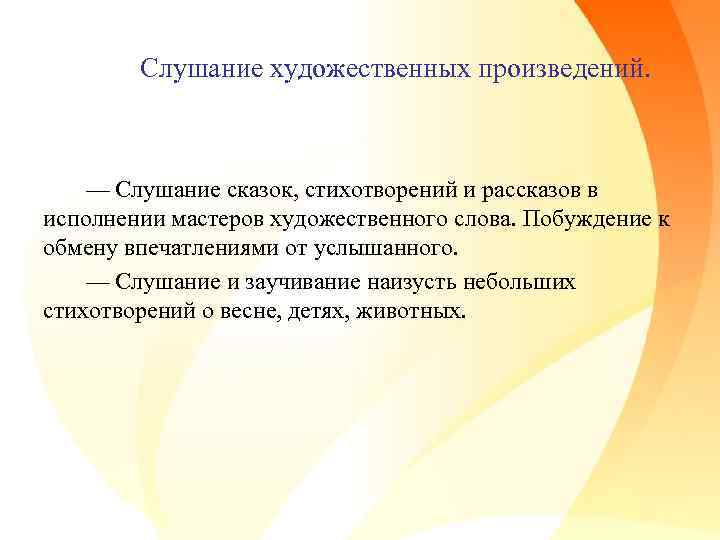 Слушание художественных произведений.

— Слушание сказок, стихотворений и рассказов в исполнении мастеров художественного слова. Побуждение к обмену впечатлениями от услышанного.

— Слушание и заучивание наизусть небольших стихотворений о весне, детях, животных.